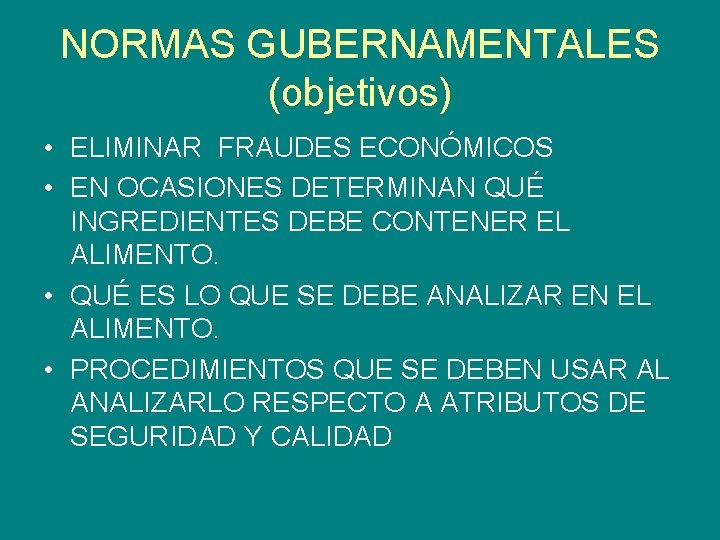 NORMAS GUBERNAMENTALES (objetivos)

• ELIMINAR FRAUDES ECONÓMICOS
• EN OCASIONES DETERMINAN QUÉ INGREDIENTES DEBE CONTENER EL ALIMENTO.
• QUÉ ES LO QUE SE DEBE ANALIZAR EN EL ALIMENTO.
• PROCEDIMIENTOS QUE SE DEBEN USAR AL ANALIZARLO RESPECTO A ATRIBUTOS DE SEGURIDAD Y CALIDAD